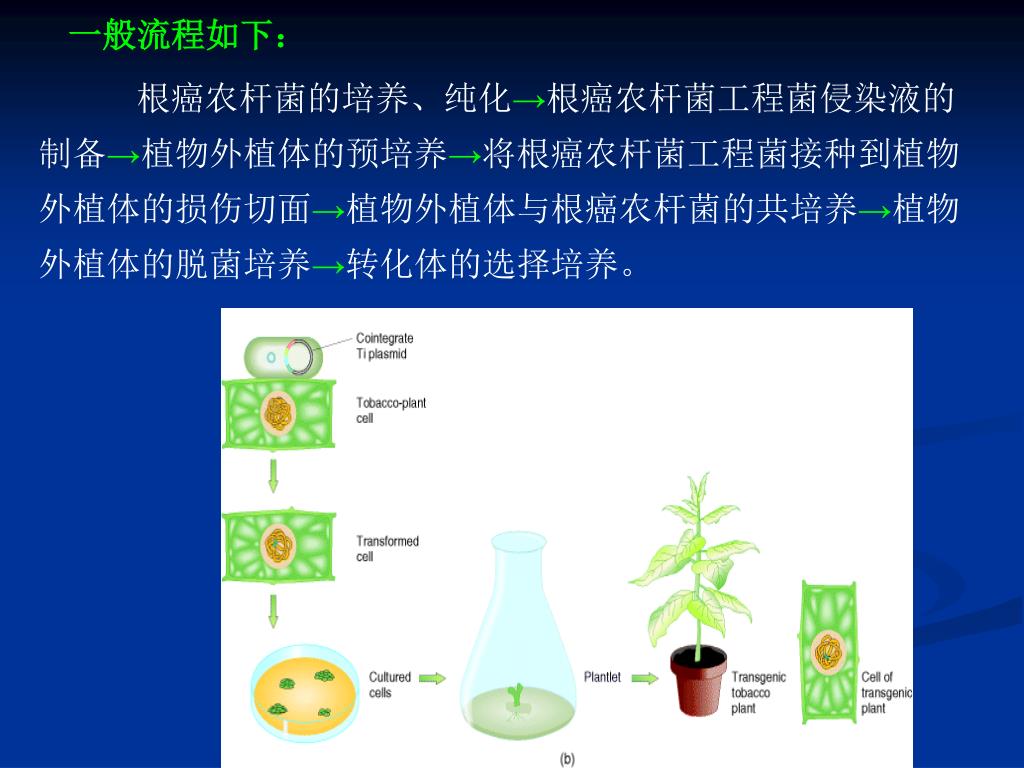 一般流程如下：

根癌农杆菌的培养、纯化→根癌农杆菌工程菌侵染液的制备→植物外植体的预培养→将根癌农杆菌工程菌接种到植物外植体的损伤切面→植物外植体与根癌农杆菌的共培养→植物外植体的脱菌培养→转化体的选择培养。

Cointegrate Ti plasmid

Tobacco-plant cell

Transformed cell

Cultured cells

Plantlet

Transgenic tobacco plant

Cell of transgenic plant

(b)